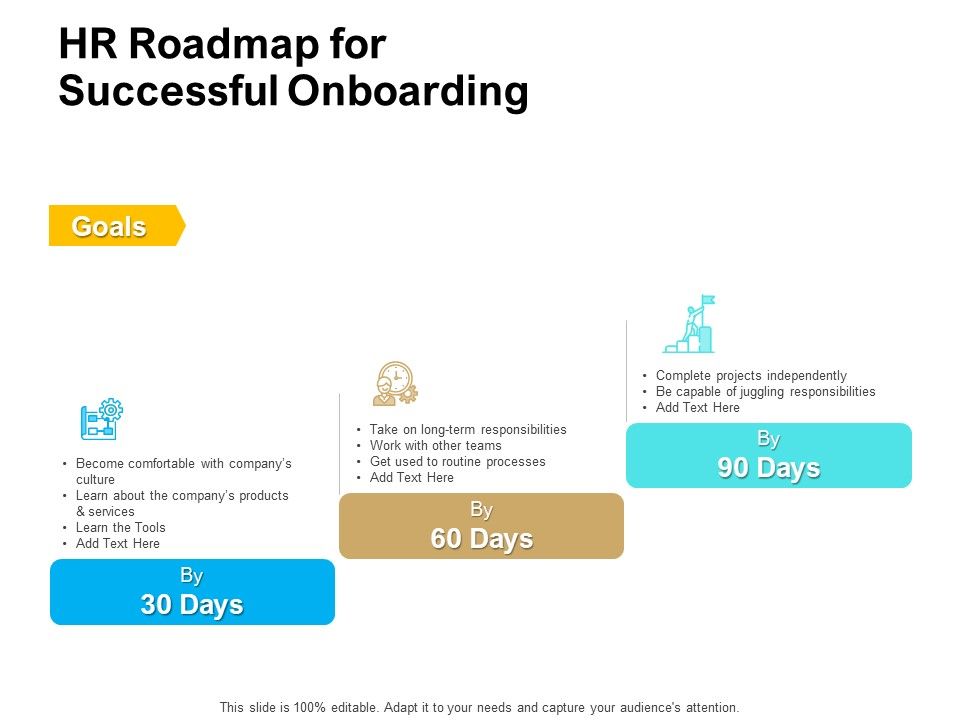 HR Roadmap for Successful Onboarding

Goals

• Become comfortable with company's culture
• Learn about the company's products & services
• Learn the Tools
• Add Text Here

By
30 Days

• Take on long-term responsibilities
• Work with other teams
• Get used to routine processes
• Add Text Here

By
60 Days

• Complete projects independently
• Be capable of juggling responsibilities
• Add Text Here

By
90 Days

This slide is 100% editable. Adapt it to your needs and capture your audience's attention.